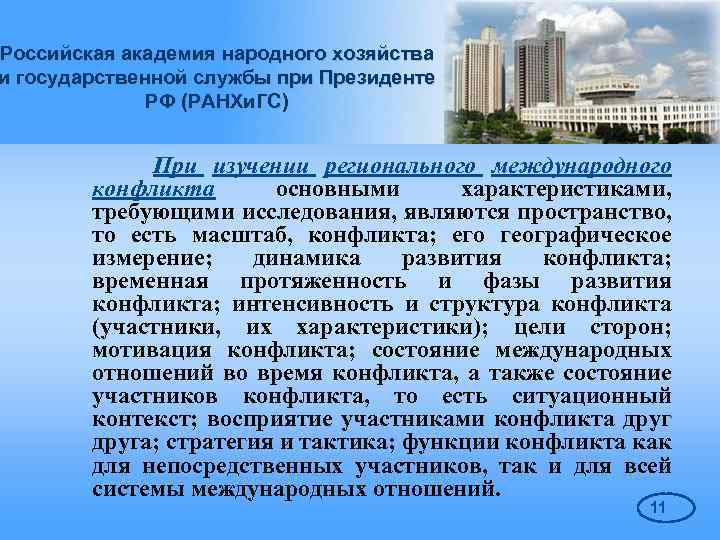 Российская академия народного хозяйства и государственной службы при Президенте РФ (РАНХиГС)

При изучении регионального международного конфликта основными характеристиками, требующими исследования, являются пространство, то есть масштаб, конфликта; его географическое измерение; динамика развития конфликта; временная протяженность и фазы развития конфликта; интенсивность и структура конфликта (участники, их характеристики); цели сторон; мотивация конфликта; состояние международных отношений во время конфликта, а также состояние участников конфликта, то есть ситуационный контекст; восприятие участниками конфликта друг друга; стратегия и тактика; функции конфликта как для непосредственных участников, так и для всей системы международных отношений.

11